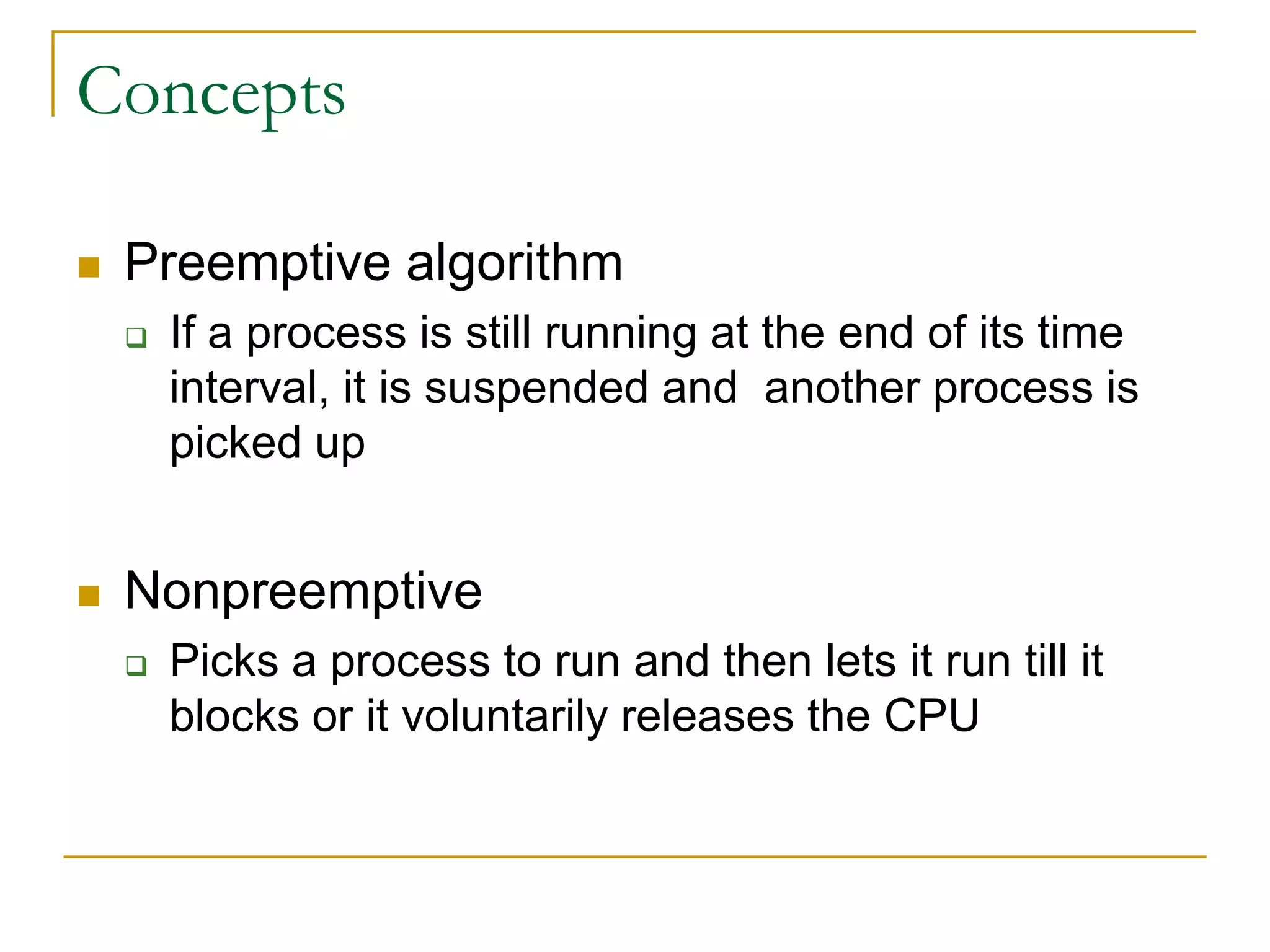 Concepts

Preemptive algorithm

If a process is still running at the end of its time interval, it is suspended and another process is picked up

Nonpreemptive

Picks a process to run and then lets it run till it blocks or it voluntarily releases the CPU